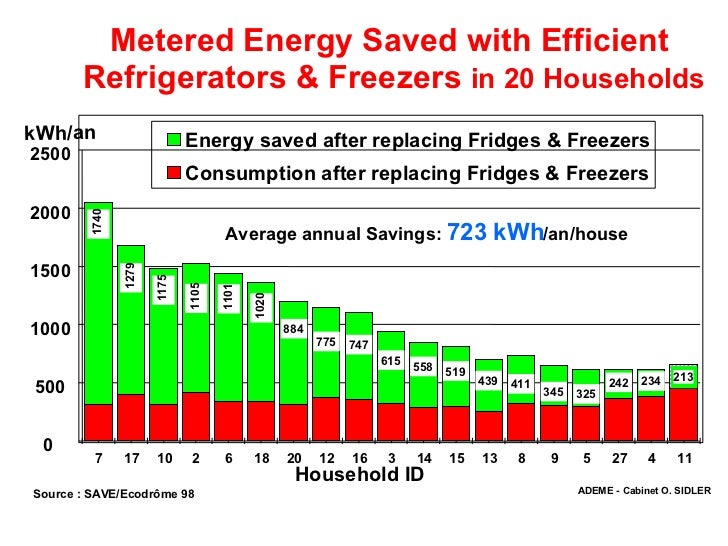 Metered Energy Saved with Efficient Refrigerators & Freezers in 20 Households

kWh/an

Energy saved after replacing Fridges & Freezers

Consumption after replacing Fridges & Freezers

Average annual Savings: 723 kWh/an/house

2500
2000
1500
1000
500
0

1740
1279
1175
1105
1101
1020
884
775
747
615
558
519
439
411
345
325
242
234
213

7 17 10 2 6 18 20 12 16 3 14 15 13 8 9 5 27 4 11

Household ID

Source : SAVE/Ecodrôme 98

ADEME - Cabinet O. SIDLER